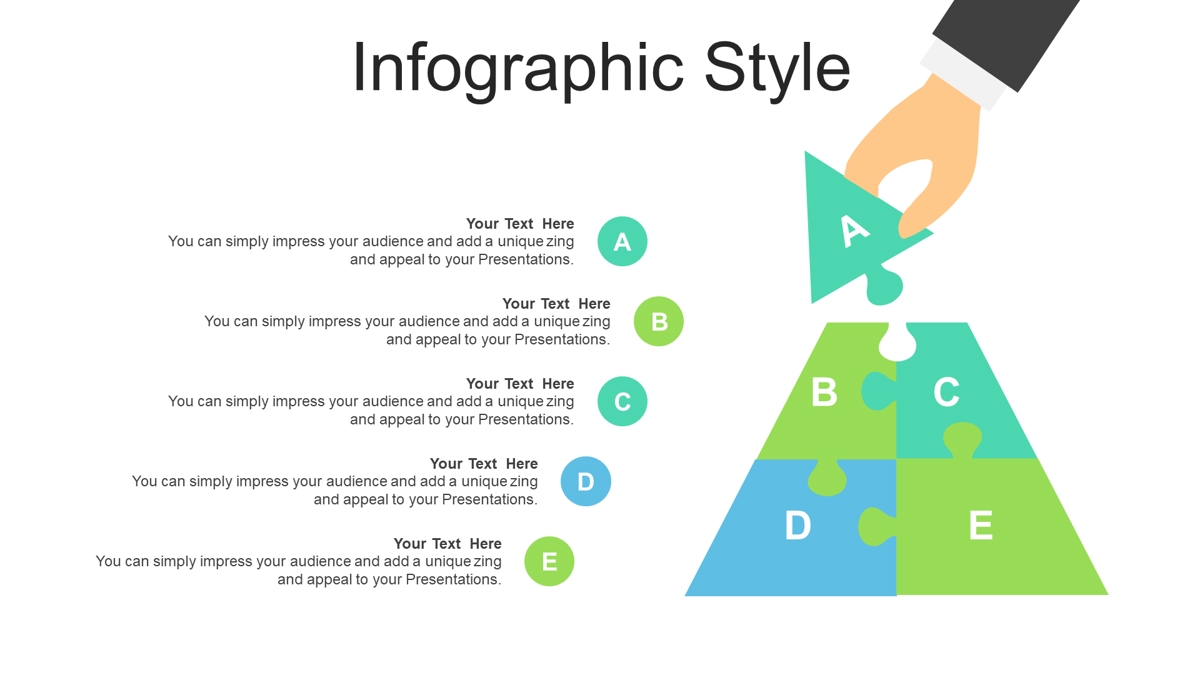 Infographic Style

Your Text Here
You can simply impress your audience and add a unique zing and appeal to your Presentations.

A

Your Text Here
You can simply impress your audience and add a unique zing and appeal to your Presentations.

B

Your Text Here
You can simply impress your audience and add a unique zing and appeal to your Presentations.

C

Your Text Here
You can simply impress your audience and add a unique zing and appeal to your Presentations.

D

Your Text Here
You can simply impress your audience and add a unique zing and appeal to your Presentations.

E

A

B

C

D

E